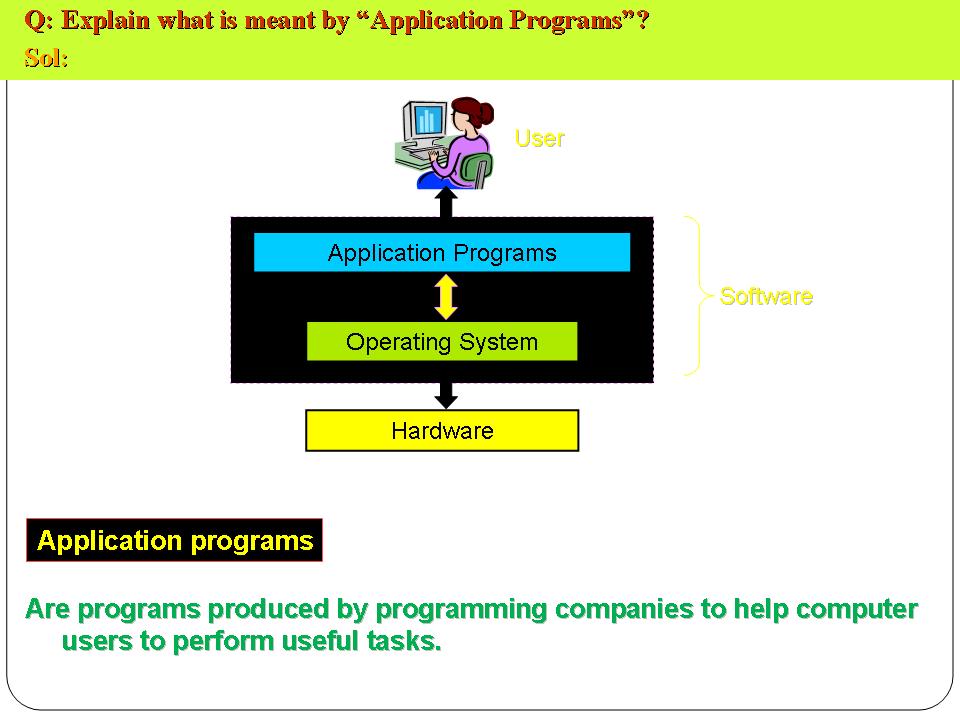 Q: Explain what is meant by “Application Programs”?
Sol:

User

Application Programs

Operating System

Software

Hardware

Application programs

Are programs produced by programming companies to help computer users to perform useful tasks.